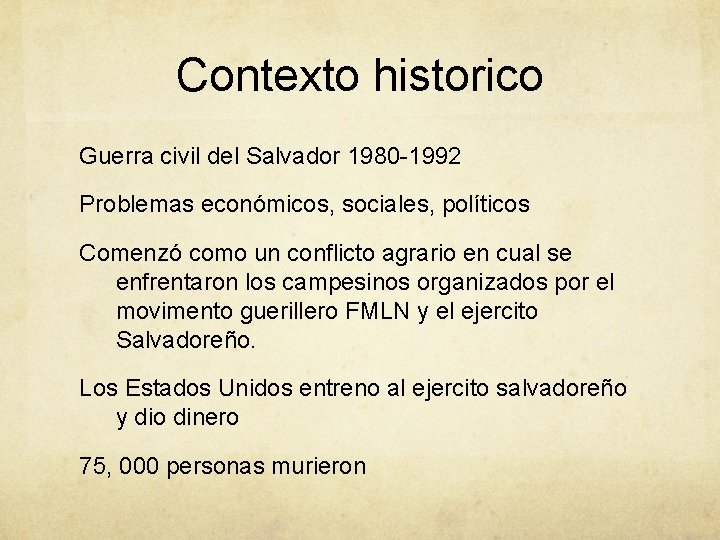 Contexto historico

Guerra civil del Salvador 1980-1992

Problemas económicos, sociales, políticos

Comenzó como un conflicto agrario en cual se enfrentaron los campesinos organizados por el movimento guerillero FMLN y el ejercito Salvadoreño.

Los Estados Unidos entreno al ejercito salvadoreño y dio dinero

75, 000 personas murieron